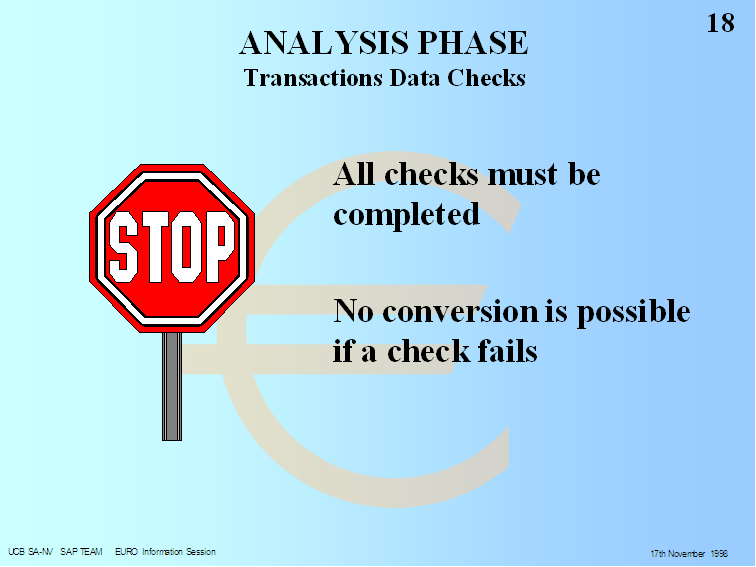 18

ANALYSIS PHASE
Transactions Data Checks

STOP

All checks must be completed

No conversion is possible if a check fails

UCB SA-NV SAP TEAM EURO Information Session

17th November 1998